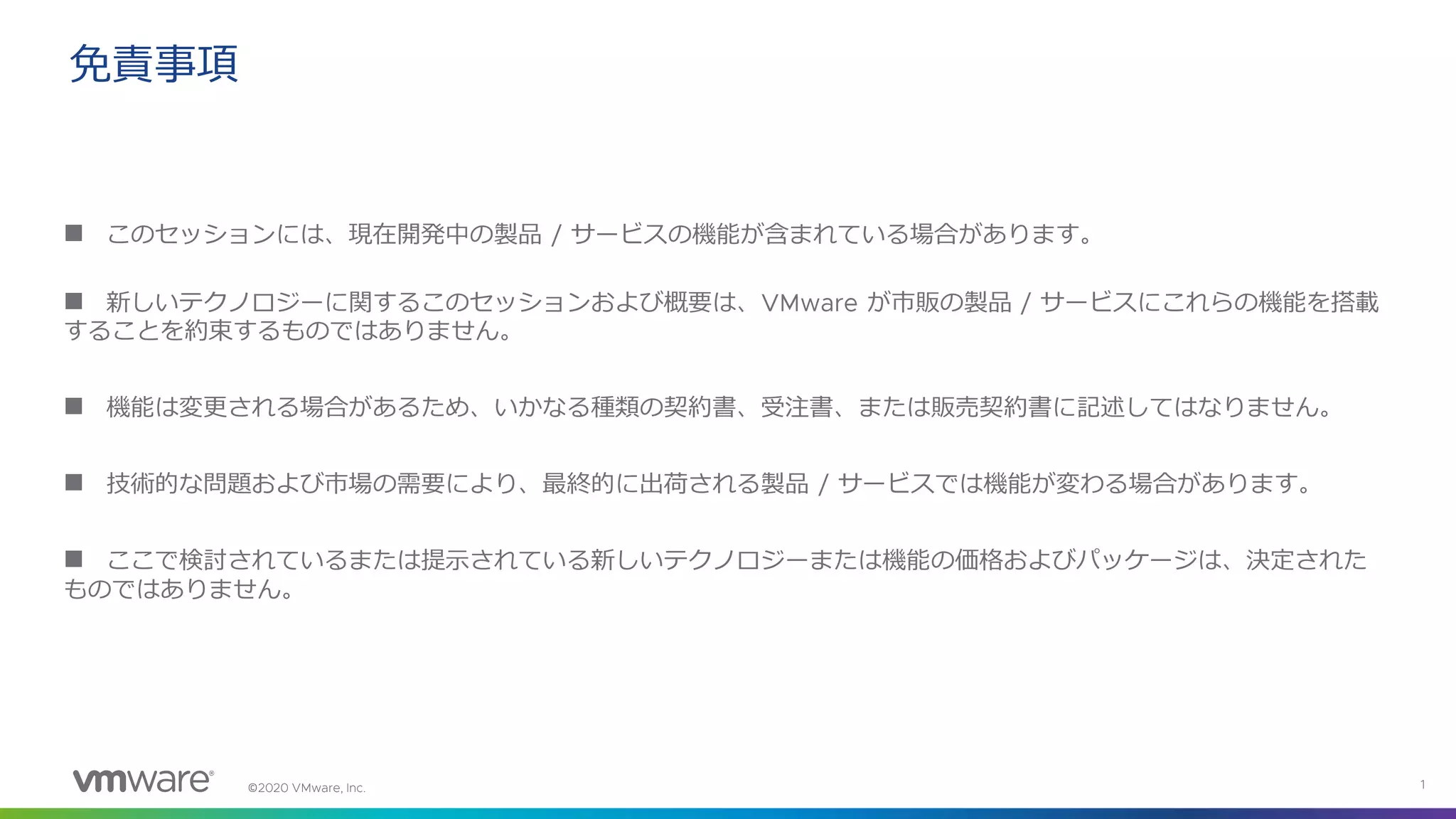 免責事項

■ このセッションには、現在開発中の製品 / サービスの機能が含まれている場合があります。

■ 新しいテクノロジーに関するこのセッションおよび概要は、VMware が市販の製品 / サービスにこれらの機能を搭載することを約束するものではありません。

■ 機能は変更される場合があるため、いかなる種類の契約書、受注書、または販売契約書に記述してはなりません。

■ 技術的な問題および市場の需要により、最終的に出荷される製品 / サービスでは機能が変わる場合があります。

■ ここで検討されているまたは提示されている新しいテクノロジーまたは機能の価格およびパッケージは、決定されたものではありません。

vmware®

©2020 VMware, Inc.

1